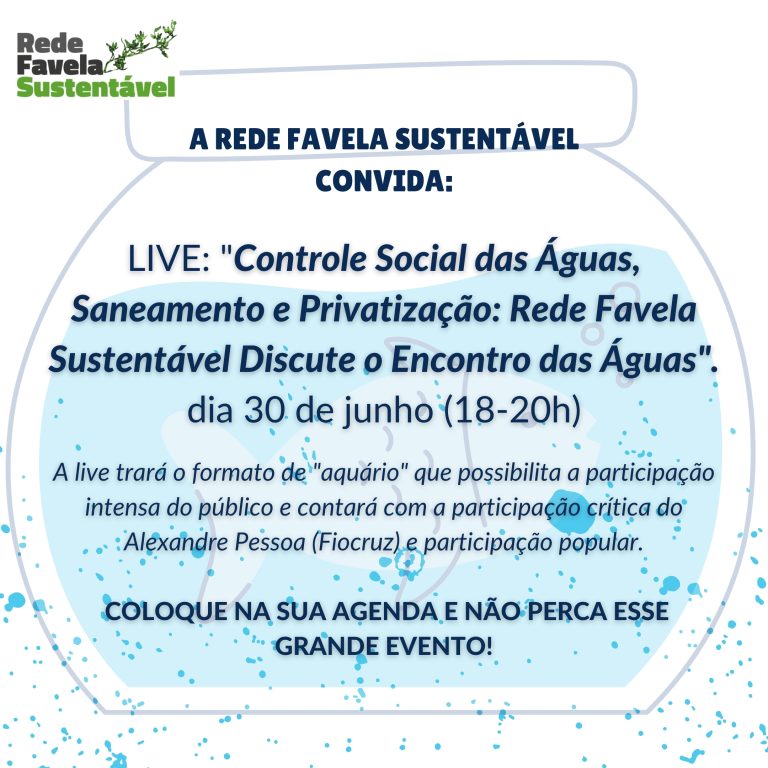 Rede Favela Sustentável

A REDE FAVELA SUSTENTÁVEL CONVIDA:

LIVE: "Controle Social das Águas, Saneamento e Privatização: Rede Favela Sustentável Discute o Encontro das Águas". dia 30 de junho (18-20h)

A live trará o formato de "aquário" que possibilita a participação intensa do público e contará com a participação crítica do Alexandre Pessoa (Fiocruz) e participação popular.

COLOQUE NA SUA AGENDA E NÃO PERCA ESSE GRANDE EVENTO!